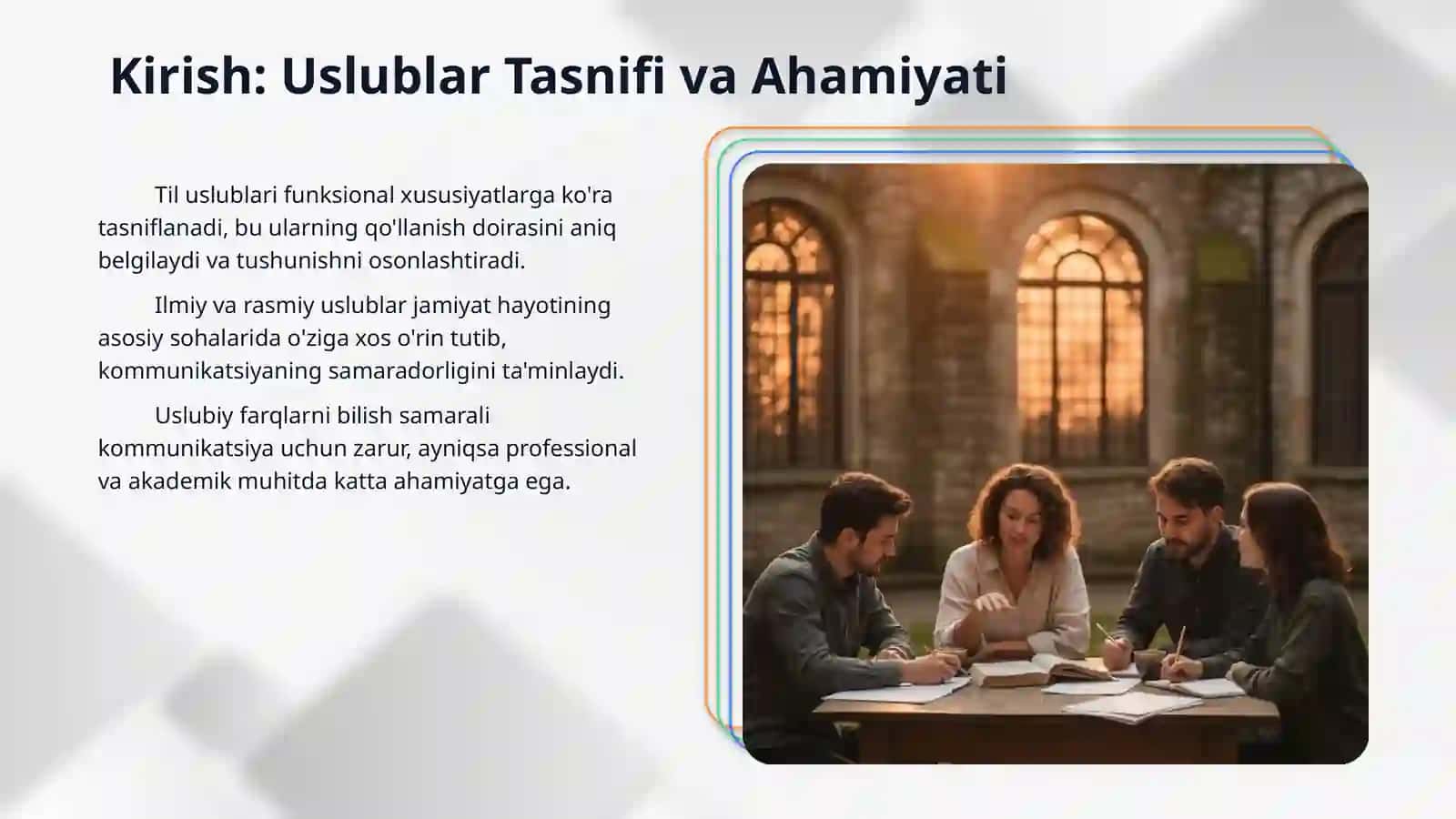 Kirish: Uslublar Tasnifi va Ahamiyati

Til uslublari funksional xususiyatlarga ko'ra tasniflanadi, bu ularning qo'llanish doirasini aniq belgilaydi va tushunishni osonlashtiradi.

Ilmiy va rasmiy uslublar jamiyat hayotining asosiy sohalarida o'ziga xos o'rin tutib, kommunikatsiyaning samaradorligini ta'minlaydi.

Uslubiy farqlarni bilish samarali kommunikatsiya uchun zarur, ayniqsa professional va akademik muhitda katta ahamiyatga ega.